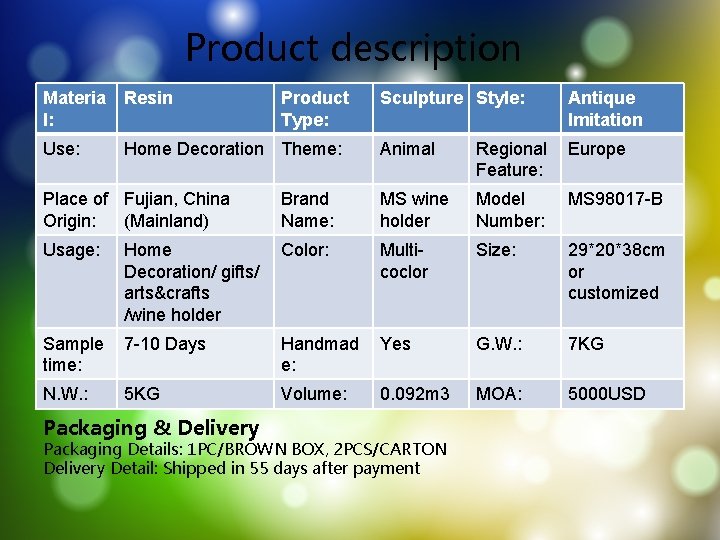 Product description

| Material: | Resin | Product Type: | Sculpture | Style: | Antique Imitation |
|---|---|---|---|---|---|
| Use: | Home Decoration | Theme: | Animal | Regional Feature: | Europe |
| Place of Origin: | Fujian, China (Mainland) | Brand Name: | MS wine holder | Model Number: | MS98017-B |
| Usage: | Home Decoration/ gifts/ arts&crafts /wine holder | Color: | Multi-coclor | Size: | 29*20*38cm or customized |
| Sample time: | 7-10 Days | Handmade: | Yes | G.W.: | 7KG |
| N.W.: | 5KG | Volume: | 0.092m3 | MOA: | 5000USD |

Packaging & Delivery
Packaging Details: 1PC/BROWN BOX, 2PCS/CARTON
Delivery Detail: Shipped in 55 days after payment